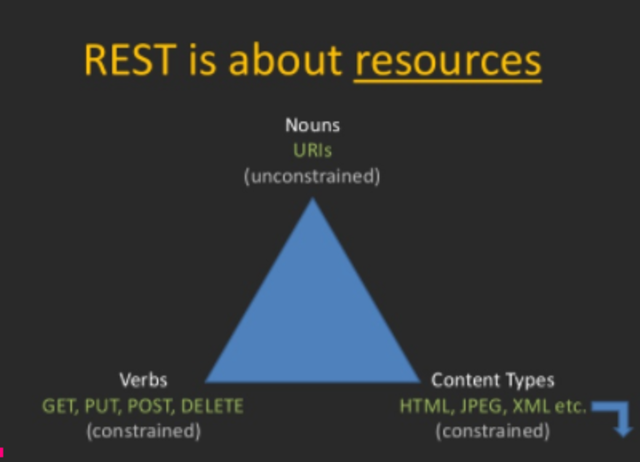 REST is about resources

Nouns
URIs
(unconstrained)

Verbs
GET, PUT, POST, DELETE
(constrained)

Content Types
HTML, JPEG, XML etc.
(constrained)